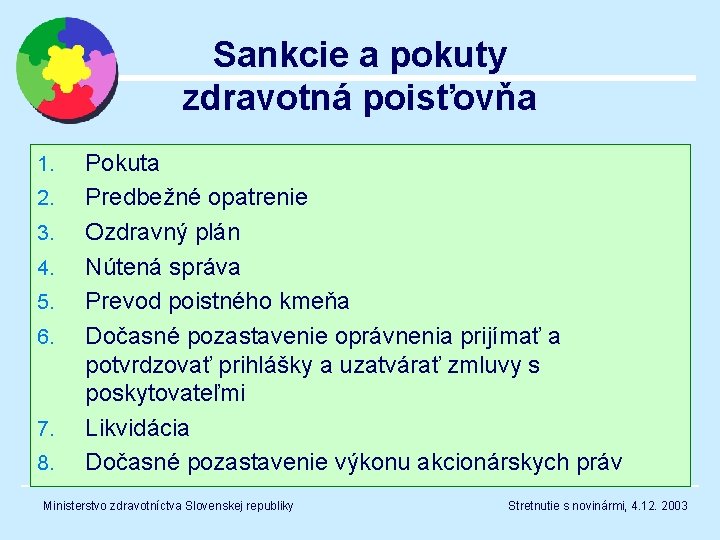 Sankcie a pokuty
zdravotná poisťovňa

1. Pokuta
2. Predbežné opatrenie
3. Ozdravný plán
4. Nútená správa
5. Prevod poistného kmeňa
6. Dočasné pozastavenie oprávnenia prijímať a potvrdzovať prihlášky a uzatvárať zmluvy s poskytovateľmi
7. Likvidácia
8. Dočasné pozastavenie výkonu akcionárskych práv

Ministerstvo zdravotníctva Slovenskej republiky

Stretnutie s novinármi, 4.12. 2003